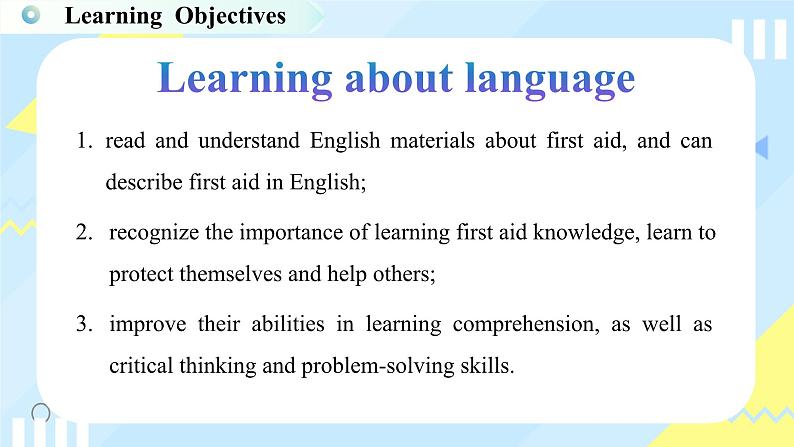 Learning Objectives

Learning about language

1. read and understand English materials about first aid, and can describe first aid in English;

2. recognize the importance of learning first aid knowledge, learn to protect themselves and help others;

3. improve their abilities in learning comprehension, as well as critical thinking and problem-solving skills.